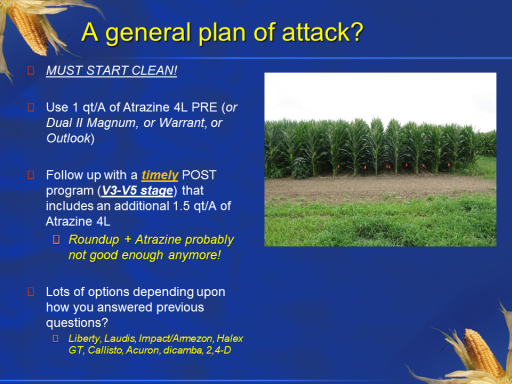 A general plan of attack?

MUST START CLEAN!

Use 1 qt/A of Atrazine 4L PRE (or Dual II Magnum, or Warrant, or Outlook)

Follow up with a timely POST program (V3-V5 stage) that includes an additional 1.5 qt/A of Atrazine 4L

Roundup + Atrazine probably not good enough anymore!

Lots of options depending upon how you answered previous questions?

Liberty, Laudis, Impact/Armezon, Halex GT, Callisto, Acuron, dicamba, 2,4-D